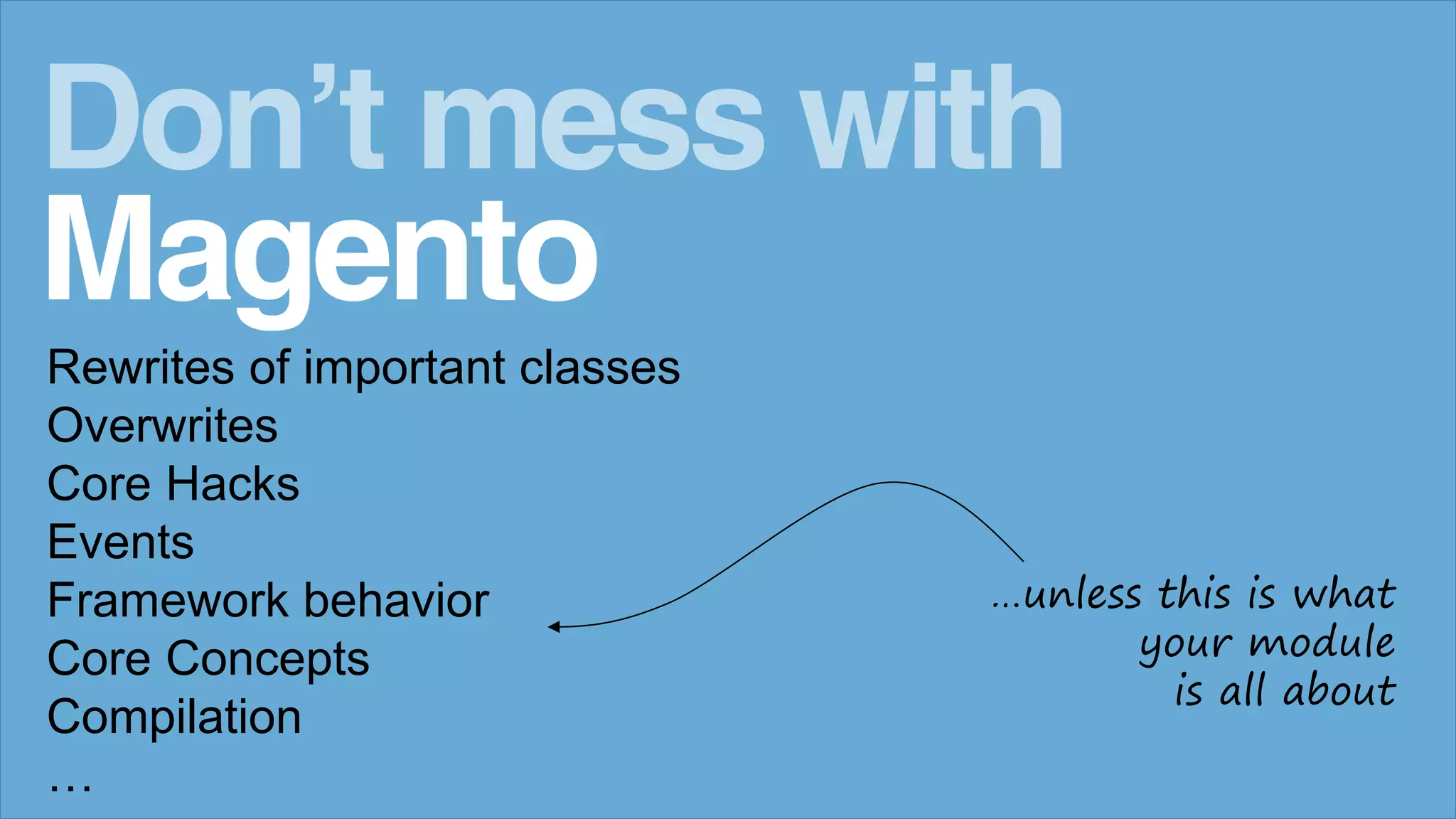 Don’t mess with Magento

Rewrites of important classes
Overwrites
Core Hacks
Events
Framework behavior
Core Concepts
Compilation
…

...unless this is what your module is all about